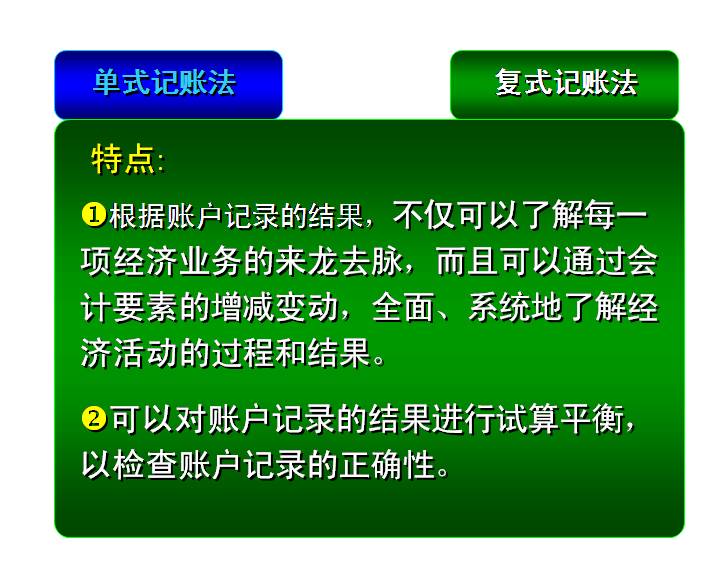 单式记账法

复式记账法

特点:

❶根据账户记录的结果，不仅可以了解每一项经济业务的来龙去脉，而且可以通过会计要素的增减变动，全面、系统地了解经济活动的过程和结果。

❷可以对账户记录的结果进行试算平衡，以检查账户记录的正确性。